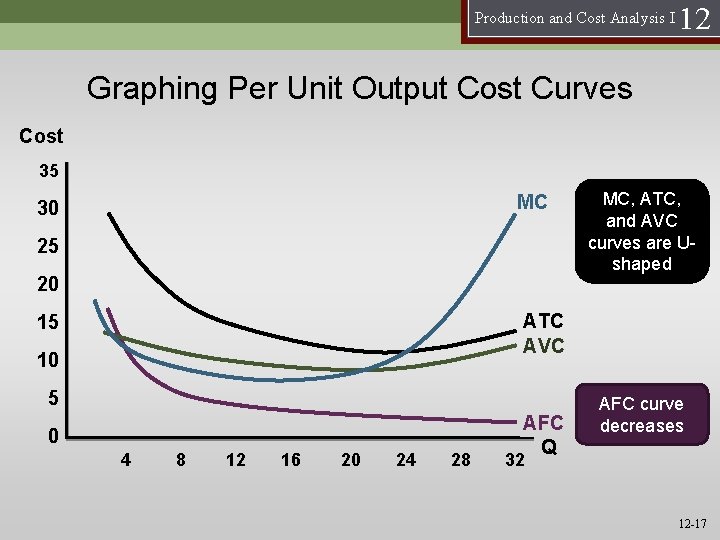 Production and Cost Analysis I 12

Graphing Per Unit Output Cost Curves

Cost

35
30
25
20
15
10
5
0

4 8 12 16 20 24 28 32

Q

MC
ATC
AVC
AFC

MC, ATC, and AVC curves are U-shaped

AFC curve decreases

12-17